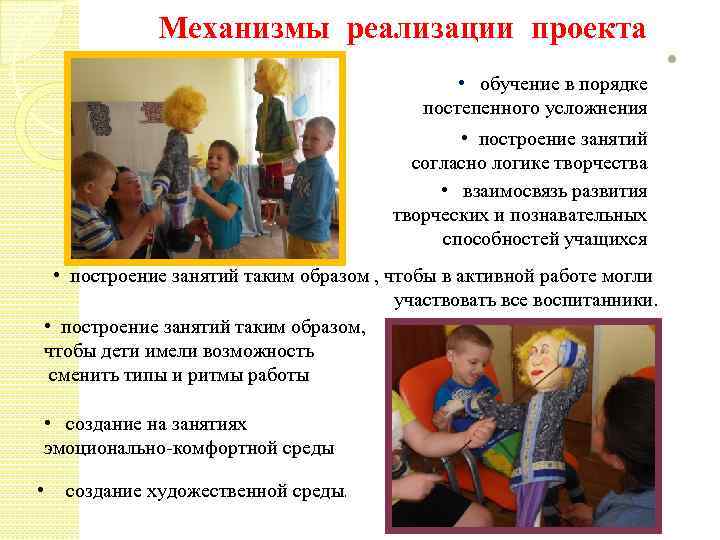 Механизмы реализации проекта

• обучение в порядке постепенного усложнения

• построение занятий согласно логике творчества

• взаимосвязь развития творческих и познавательных способностей учащихся

• построение занятий таким образом , чтобы в активной работе могли участвовать все воспитанники.

• построение занятий таким образом, чтобы дети имели возможность сменить типы и ритмы работы

• создание на занятиях эмоционально-комфортной среды

• создание художественной среды.